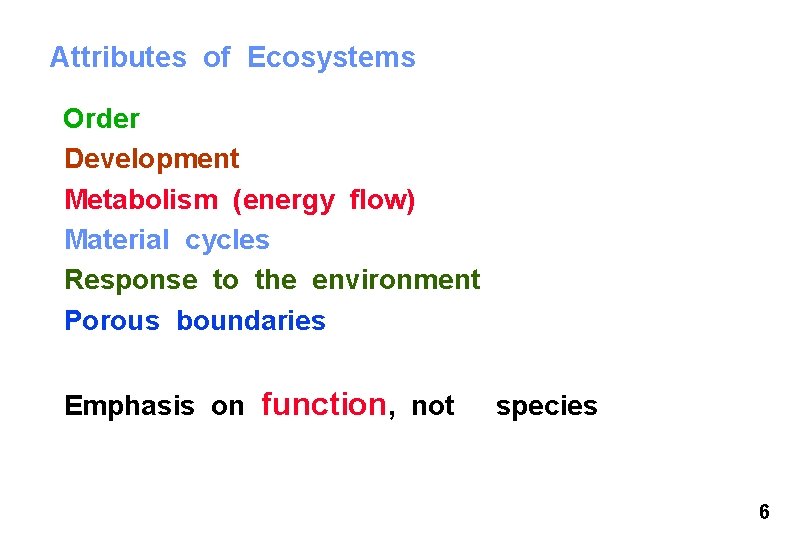 Attributes of Ecosystems

Order
Development
Metabolism (energy flow)
Material cycles
Response to the environment
Porous boundaries

Emphasis on function, not species

6